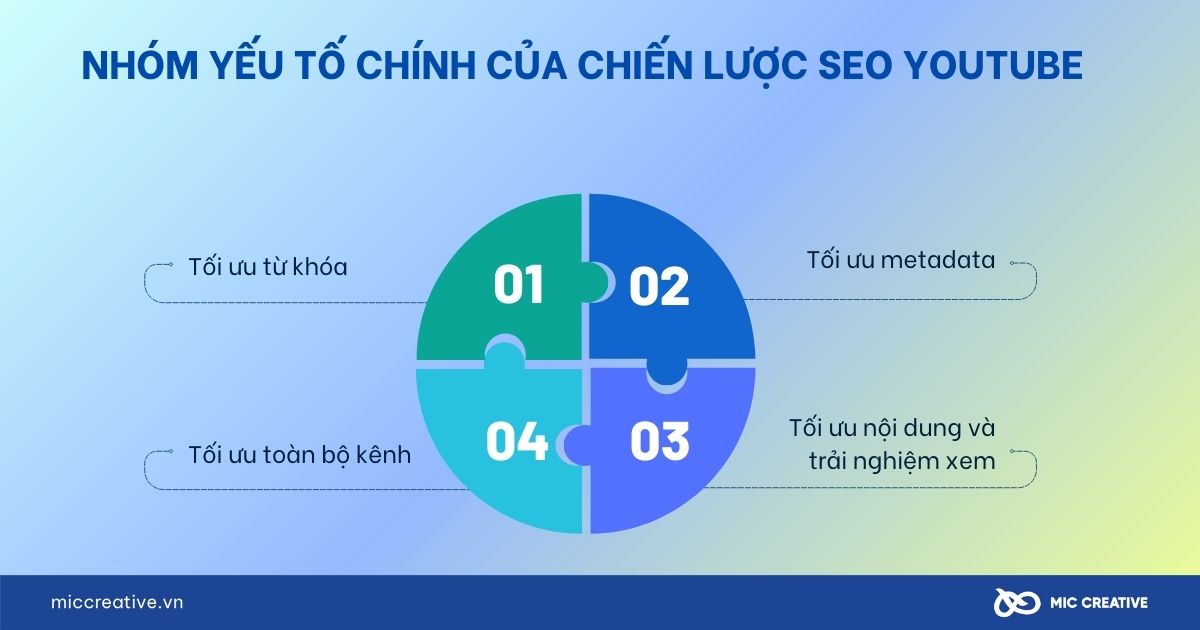 NHÓM YẾU TỐ CHÍNH CỦA CHIẾN LƯỢC SEO YOUTUBE

Tối ưu từ khóa

01

02

Tối ưu metadata

Tối ưu toàn bộ kênh

04

03

Tối ưu nội dung và trải nghiệm xem

miccreative.vn

MIC CREATIVE